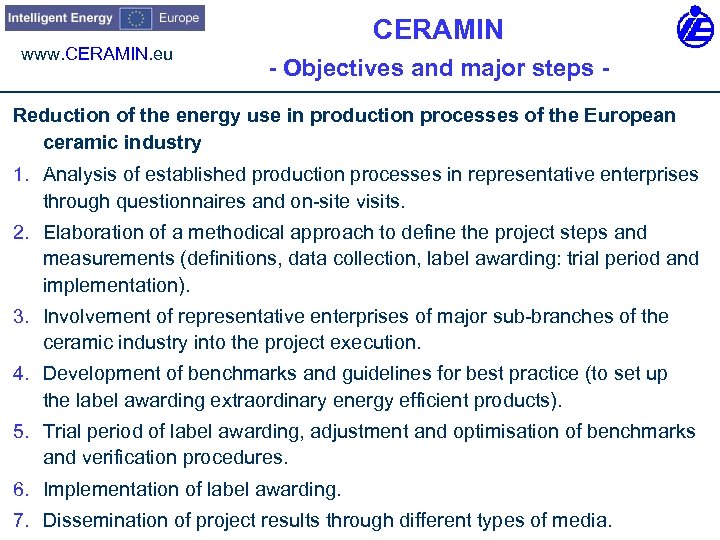 Intelligent Energy Europe

www.CERAMIN.eu

CERAMIN

- Objectives and major steps -

Reduction of the energy use in production processes of the European ceramic industry

1. Analysis of established production processes in representative enterprises through questionnaires and on-site visits.
2. Elaboration of a methodical approach to define the project steps and measurements (definitions, data collection, label awarding: trial period and implementation).
3. Involvement of representative enterprises of major sub-branches of the ceramic industry into the project execution.
4. Development of benchmarks and guidelines for best practice (to set up the label awarding extraordinary energy efficient products).
5. Trial period of label awarding, adjustment and optimisation of benchmarks and verification procedures.
6. Implementation of label awarding.
7. Dissemination of project results through different types of media.